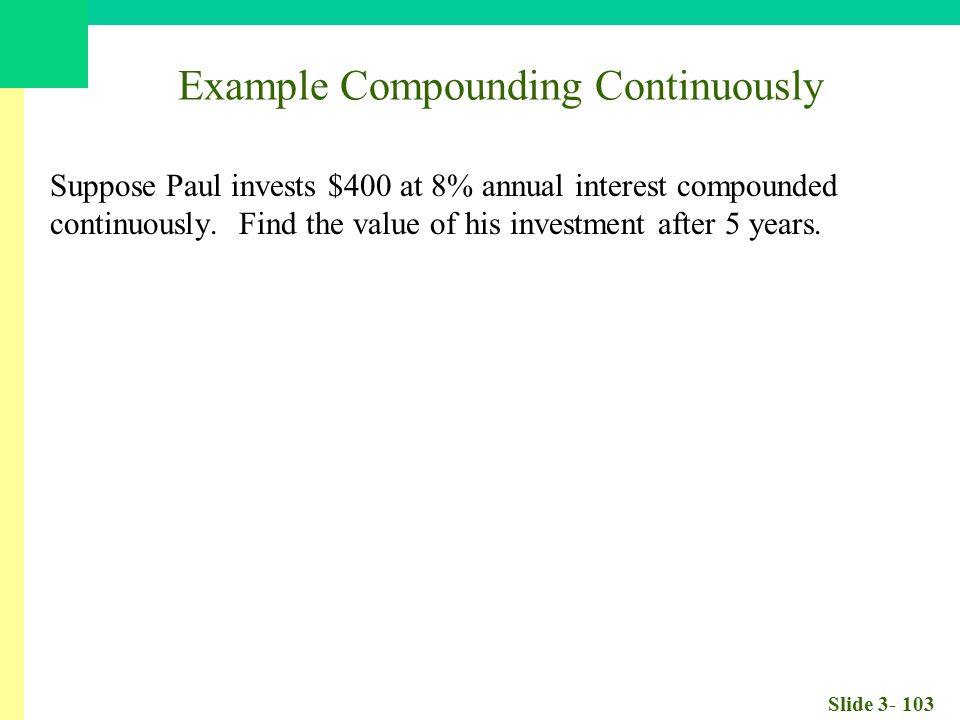 Example Compounding Continuously

Suppose Paul invests \$400 at 8% annual interest compounded continuously. Find the value of his investment after 5 years.

Slide 3- 103